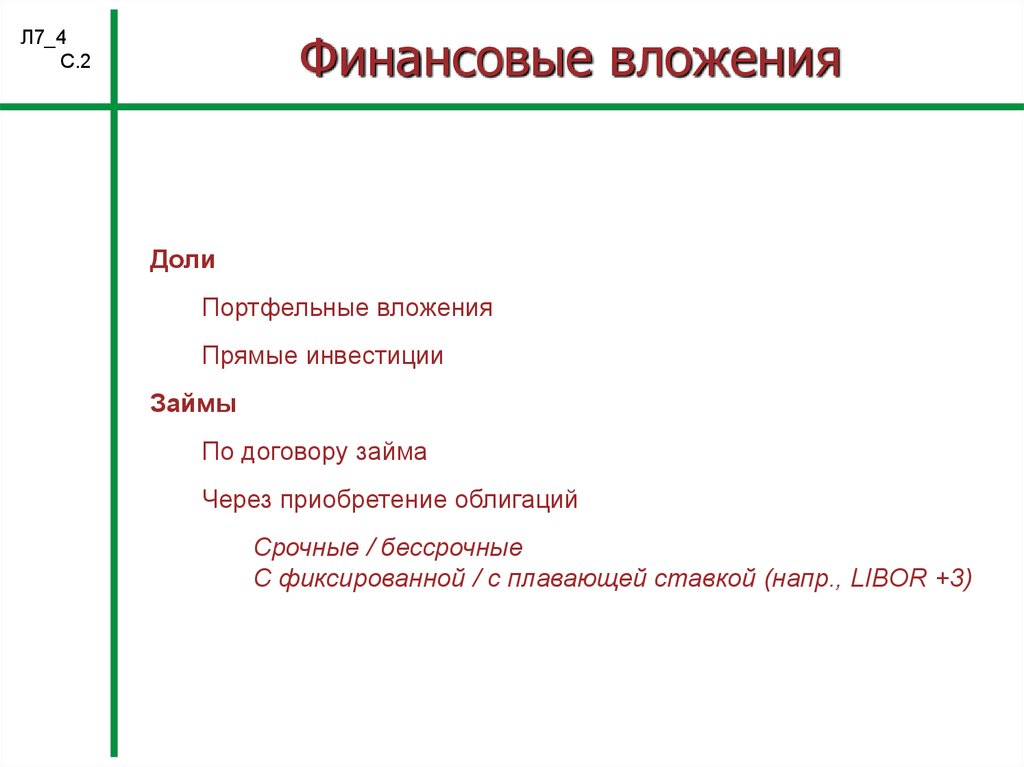 Л7_4
С.2

Финансовые вложения

Доли

Портфельные вложения

Прямые инвестиции

Займы

По договору займа

Через приобретение облигаций

Срочные / бессрочные
С фиксированной / с плавающей ставкой (напр., LIBOR +3)